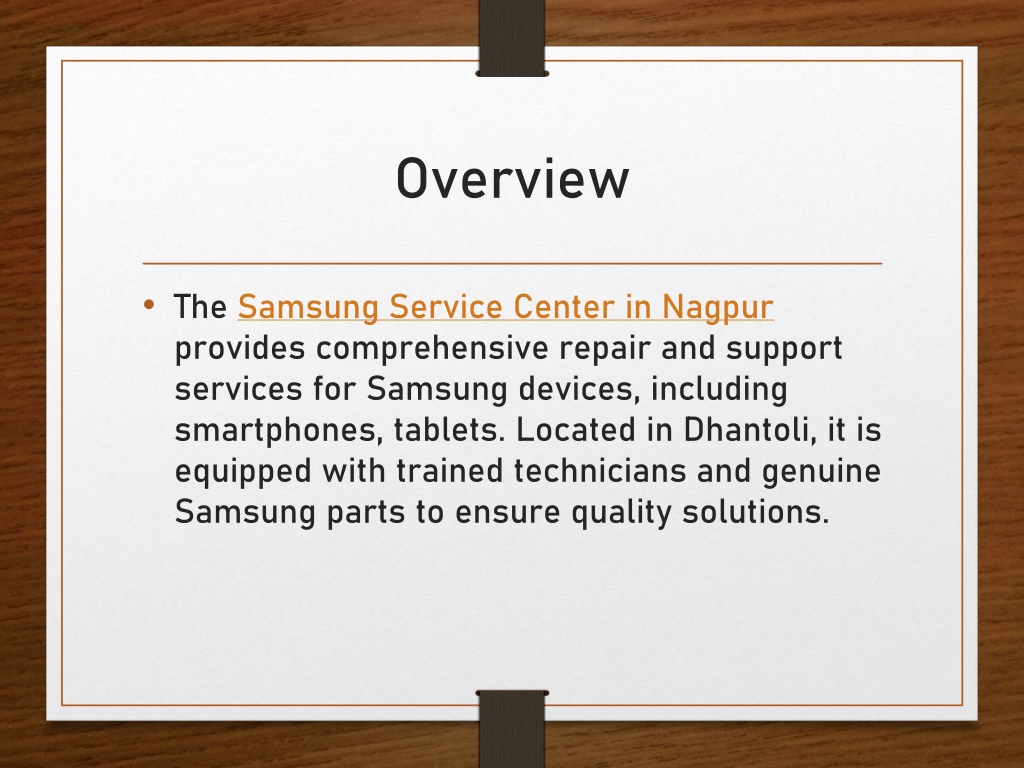 Overview

• The Samsung Service Center in Nagpur provides comprehensive repair and support services for Samsung devices, including smartphones, tablets. Located in Dhantoli, it is equipped with trained technicians and genuine Samsung parts to ensure quality solutions.